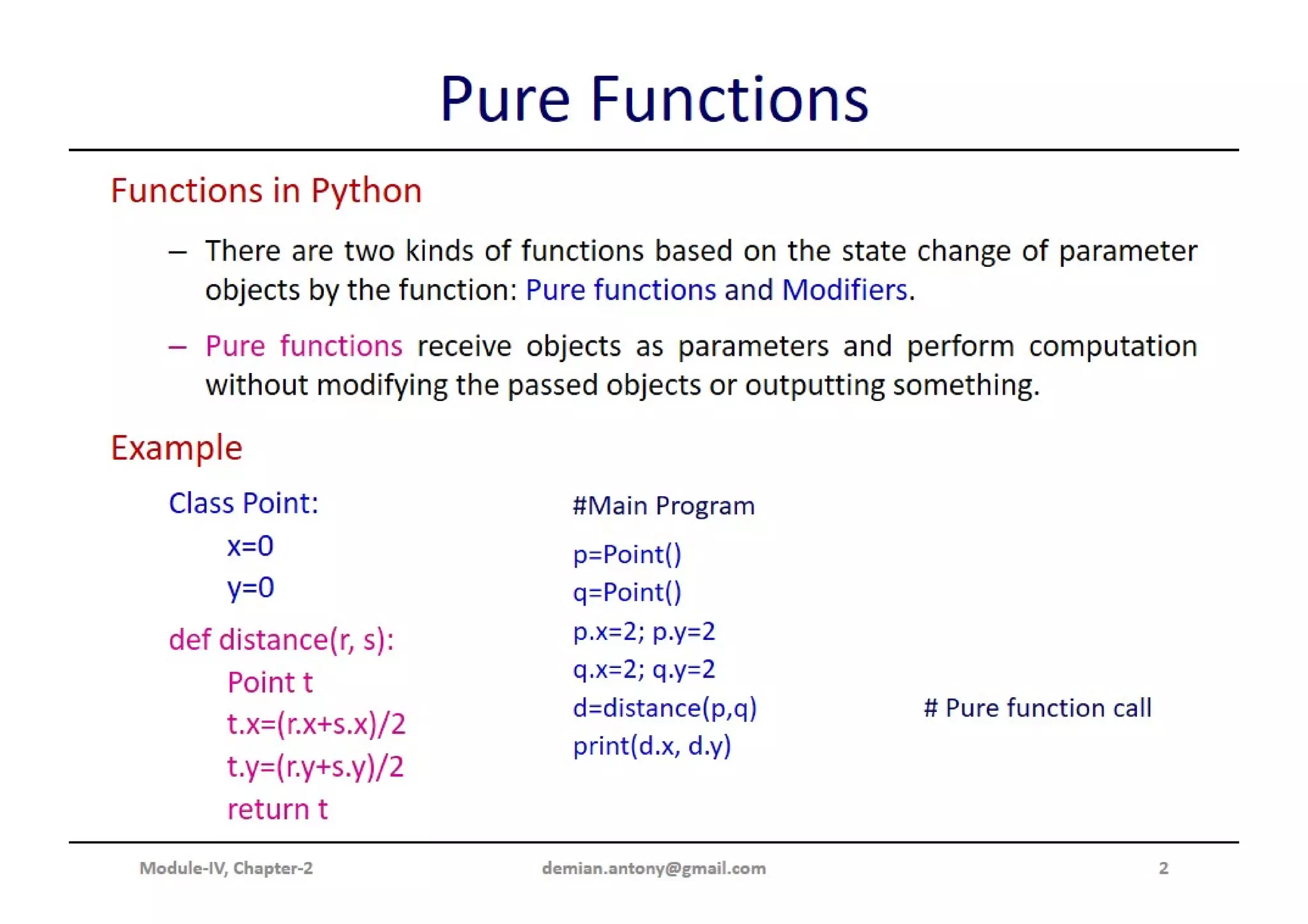 Pure Functions

Functions in Python

– There are two kinds of functions based on the state change of parameter objects by the function: Pure functions and Modifiers.

– Pure functions receive objects as parameters and perform computation without modifying the passed objects or outputting something.

Example

Class Point:
x=0
y=0
def distance(r, s):
Point t
t.x=(r.x+s.x)/2
t.y=(r.y+s.y)/2
return t

#Main Program
p=Point()
q=Point()
p.x=2; p.y=2
q.x=2; q.y=2
d=distance(p,q) # Pure function call
print(d.x, d.y)

Module-IV, Chapter-2 demian.antony@gmail.com 2